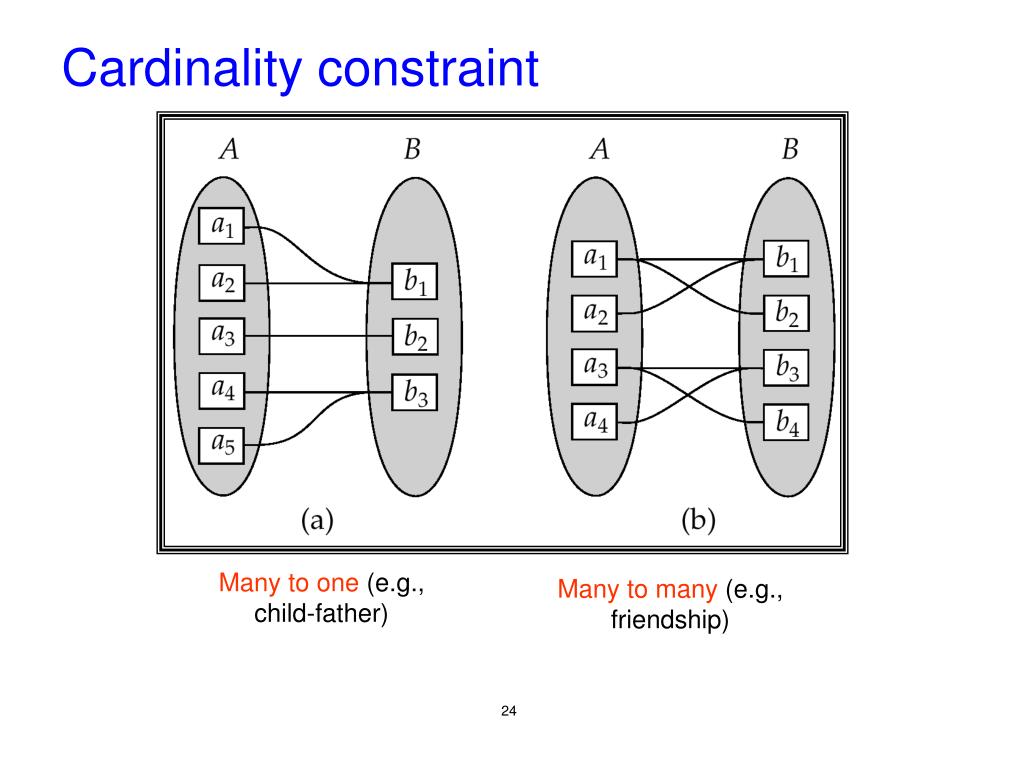 Cardinality constraint

$A$ $B$

$a_1$
$a_2$
$a_3$
$a_4$
$a_5$

$b_1$
$b_2$
$b_3$

(a)

$A$ $B$

$a_1$
$a_2$
$a_3$
$a_4$

$b_1$
$b_2$
$b_3$
$b_4$

(b)

Many to one (e.g., child-father)

Many to many (e.g., friendship)

24